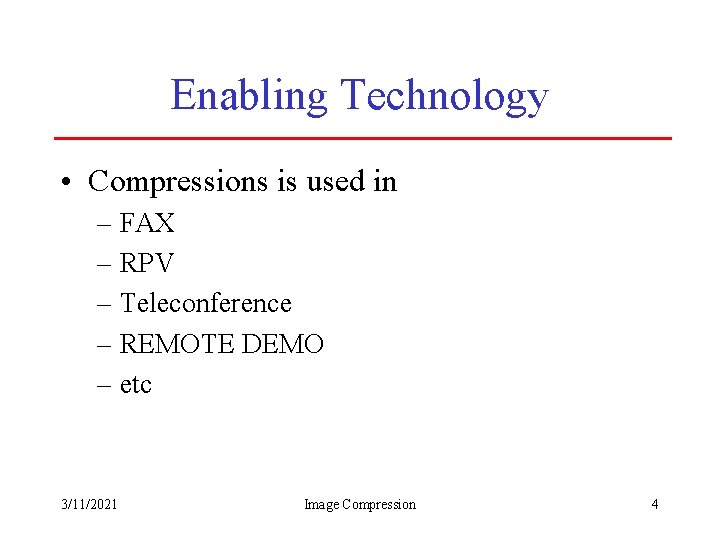 Enabling Technology

• Compressions is used in
– FAX
– RPV
– Teleconference
– REMOTE DEMO
– etc

3/11/2021 Image Compression 4